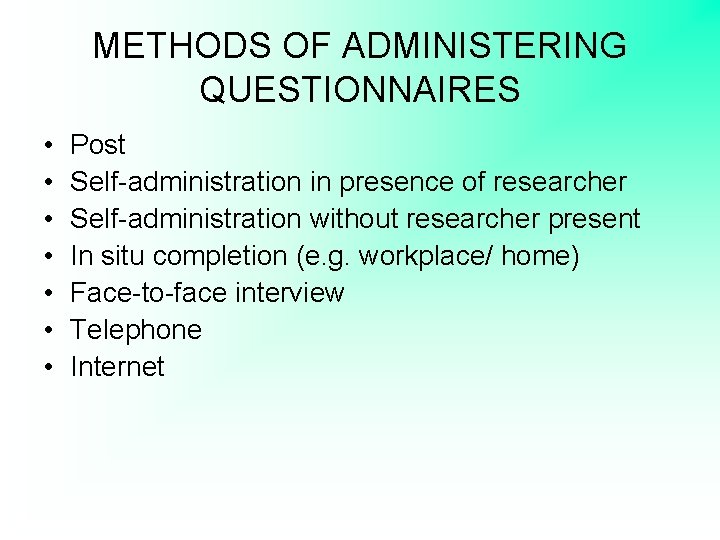 METHODS OF ADMINISTERING QUESTIONNAIRES

• Post
• Self-administration in presence of researcher
• Self-administration without researcher present
• In situ completion (e.g. workplace/ home)
• Face-to-face interview
• Telephone
• Internet